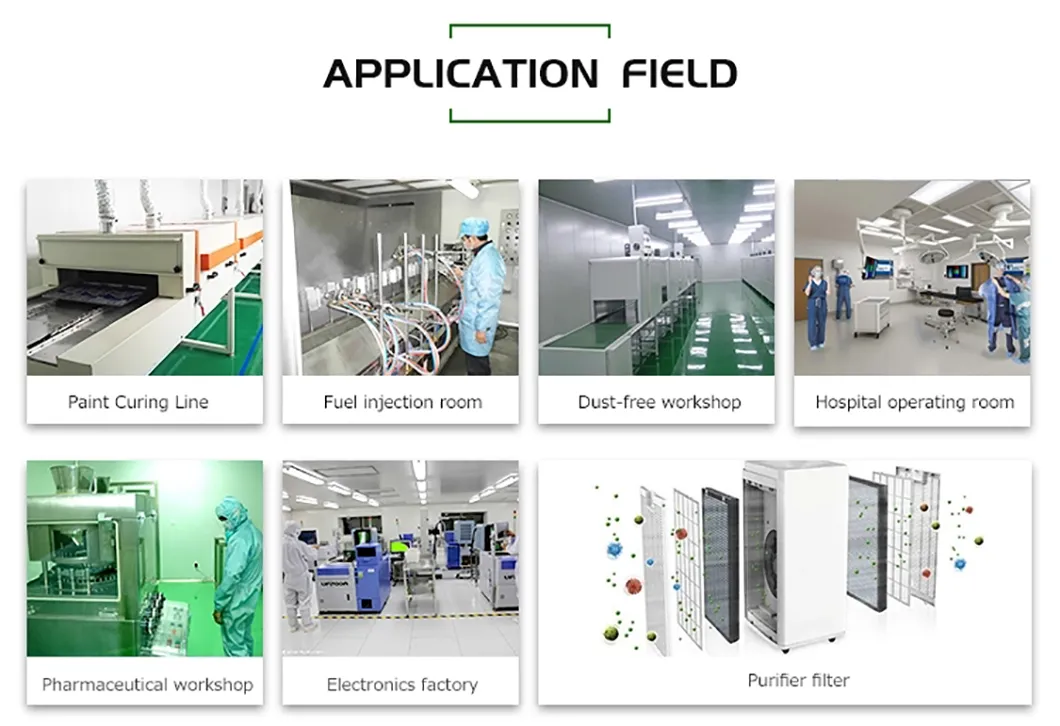 APPLICATION FIELD

Paint Curing Line

Fuel injection room

Dust-free workshop

Hospital operating room

Pharmaceutical workshop

Electronics factory

Purifier filter